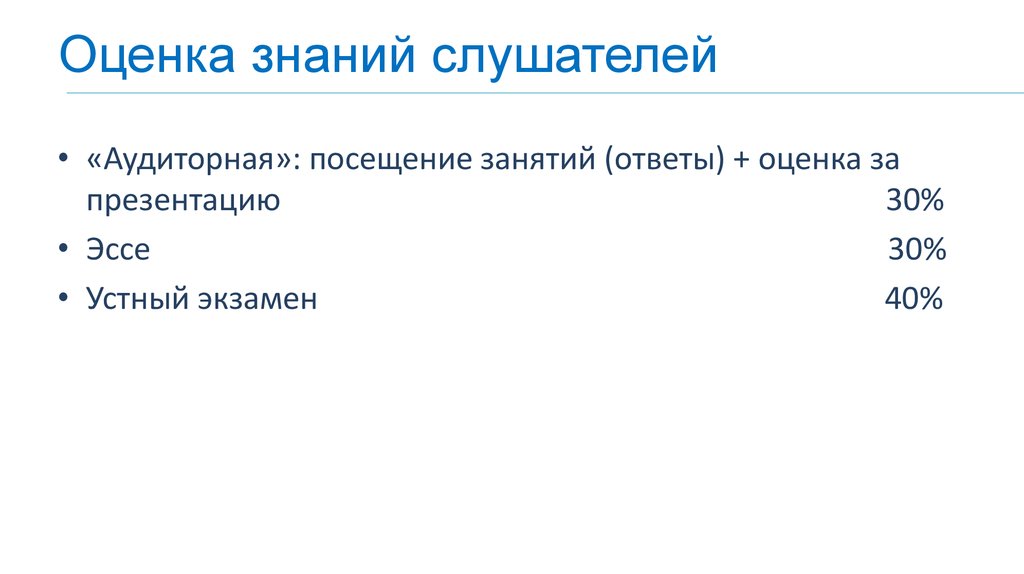 Оценка знаний слушателей

• «Аудиторная»: посещение занятий (ответы) + оценка за презентацию 30%
• Эссе 30%
• Устный экзамен 40%